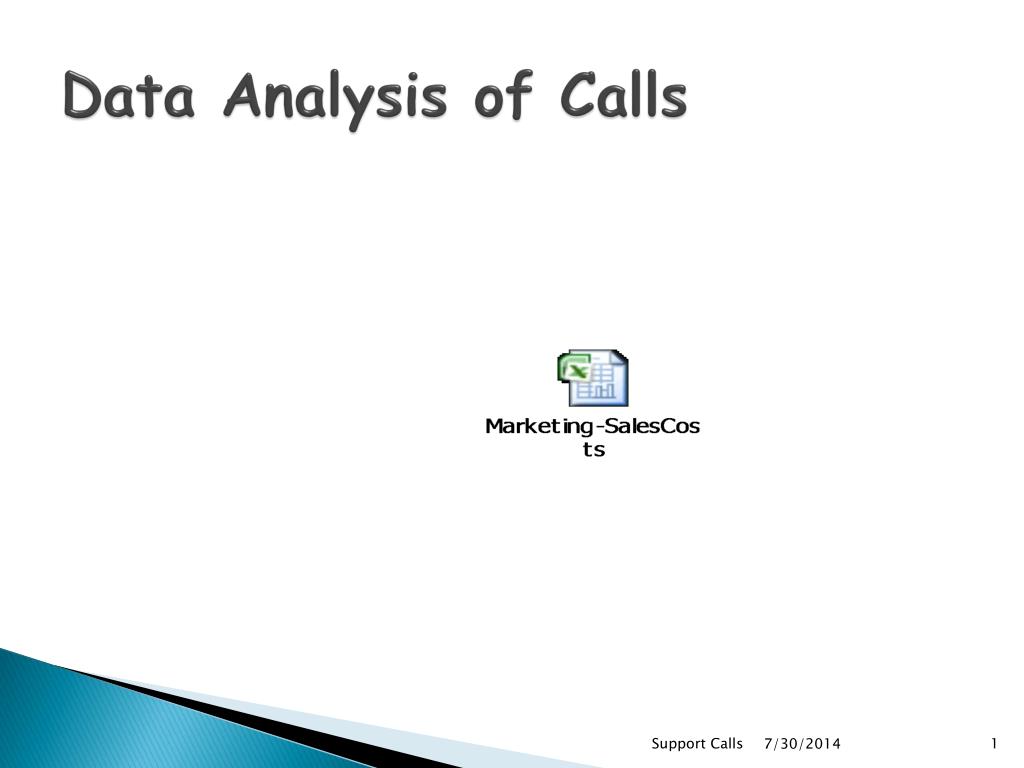 Data Analysis of Calls

Marketing-SalesCosts

Support Calls 7/30/2014 1